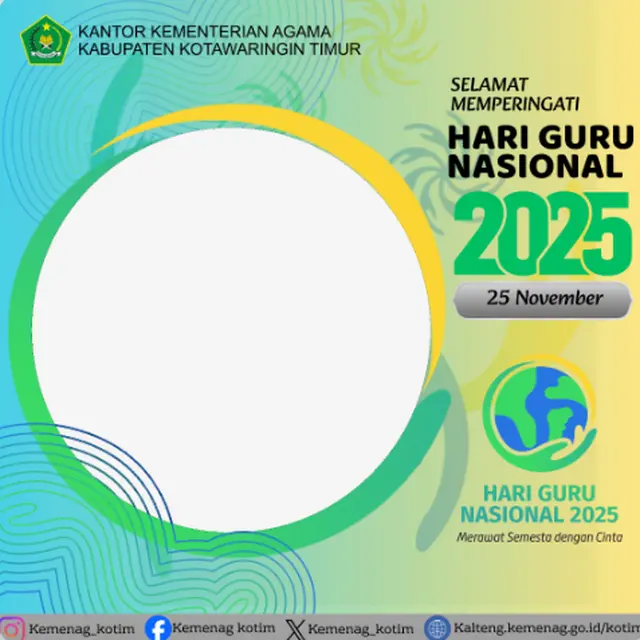 KANTOR KEMENTERIAN AGAMA
KABUPATEN KOTAWARINGIN TIMUR

SELAMAT MEMPERINGATI
HARI GURU NASIONAL
2025

25 November

HARI GURU NASIONAL 2025
Merawat Semesta dengan Cinta

Kemenag_kotim Kemenag kotim Kemenag_kotim Kalteng.kemenag.go.id/kotim